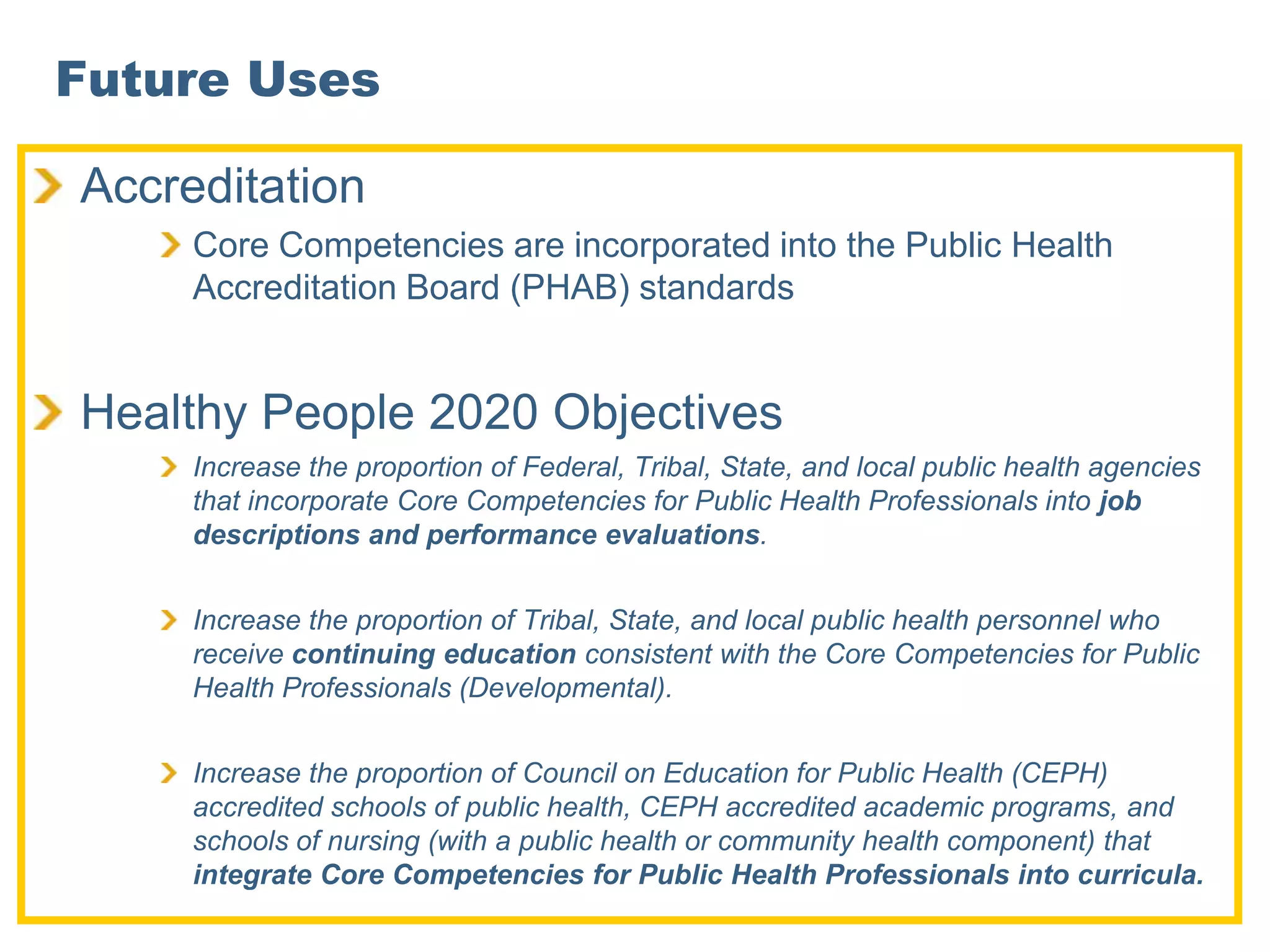 Future Uses

Accreditation

Core Competencies are incorporated into the Public Health Accreditation Board (PHAB) standards

Healthy People 2020 Objectives

Increase the proportion of Federal, Tribal, State, and local public health agencies that incorporate Core Competencies for Public Health Professionals into job descriptions and performance evaluations.

Increase the proportion of Tribal, State, and local public health personnel who receive continuing education consistent with the Core Competencies for Public Health Professionals (Developmental).

Increase the proportion of Council on Education for Public Health (CEPH) accredited schools of public health, CEPH accredited academic programs, and schools of nursing (with a public health or community health component) that integrate Core Competencies for Public Health Professionals into curricula.